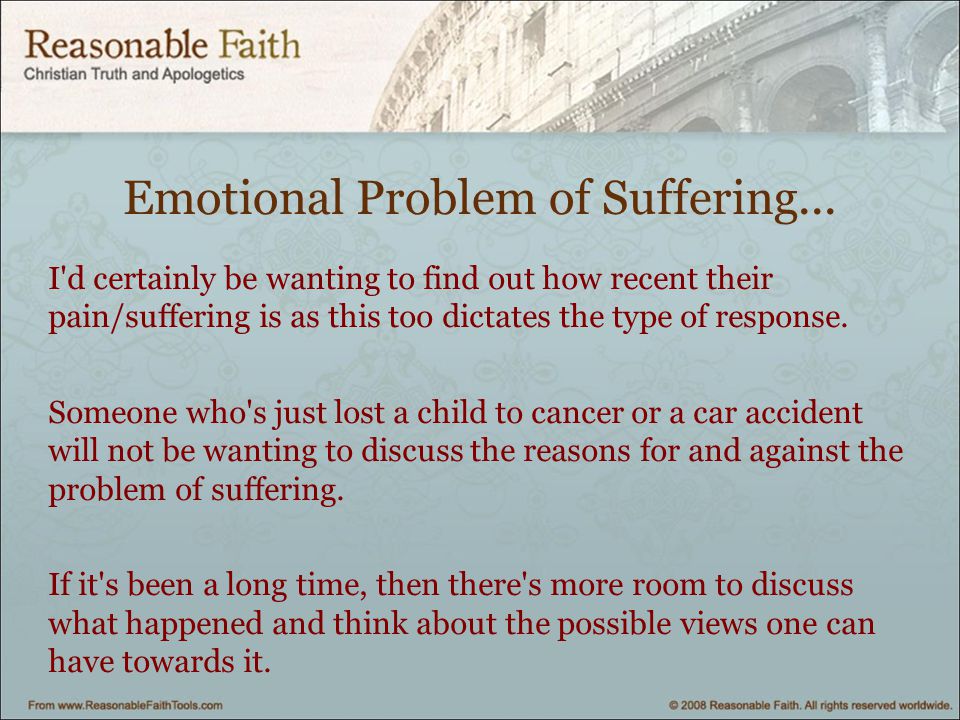 Reasonable Faith
Christian Truth and Apologetics

Emotional Problem of Suffering...

I'd certainly be wanting to find out how recent their pain/suffering is as this too dictates the type of response.

Someone who's just lost a child to cancer or a car accident will not be wanting to discuss the reasons for and against the problem of suffering.

If it's been a long time, then there's more room to discuss what happened and think about the possible views one can have towards it.

From www.ReasonableFaithTools.com

© 2008 Reasonable Faith. All rights reserved worldwide.